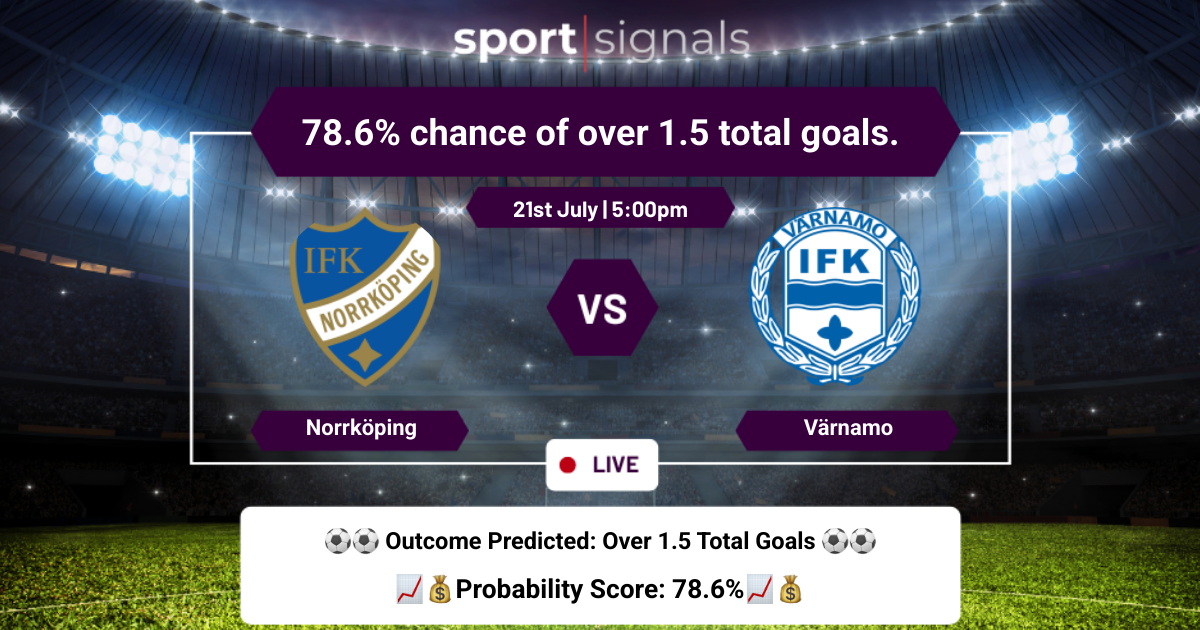 sport|signals

78.6% chance of over 1.5 total goals.

21st July | 5:00pm

IFK NORRKÖPING

VS

VÄRNAMO IFK

Norrköping

Värnamo

LIVE

⚽⚽ Outcome Predicted: Over 1.5 Total Goals ⚽⚽

📈💰Probability Score: 78.6%📈💰